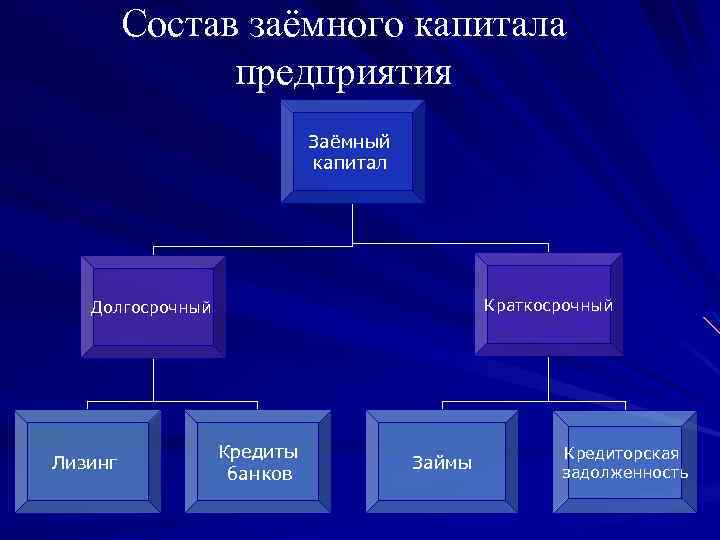 Состав заёмного капитала предприятия

Заёмный капитал

Долгосрочный

Краткосрочный

Лизинг

Кредиты банков

Займы

Кредиторская задолженность